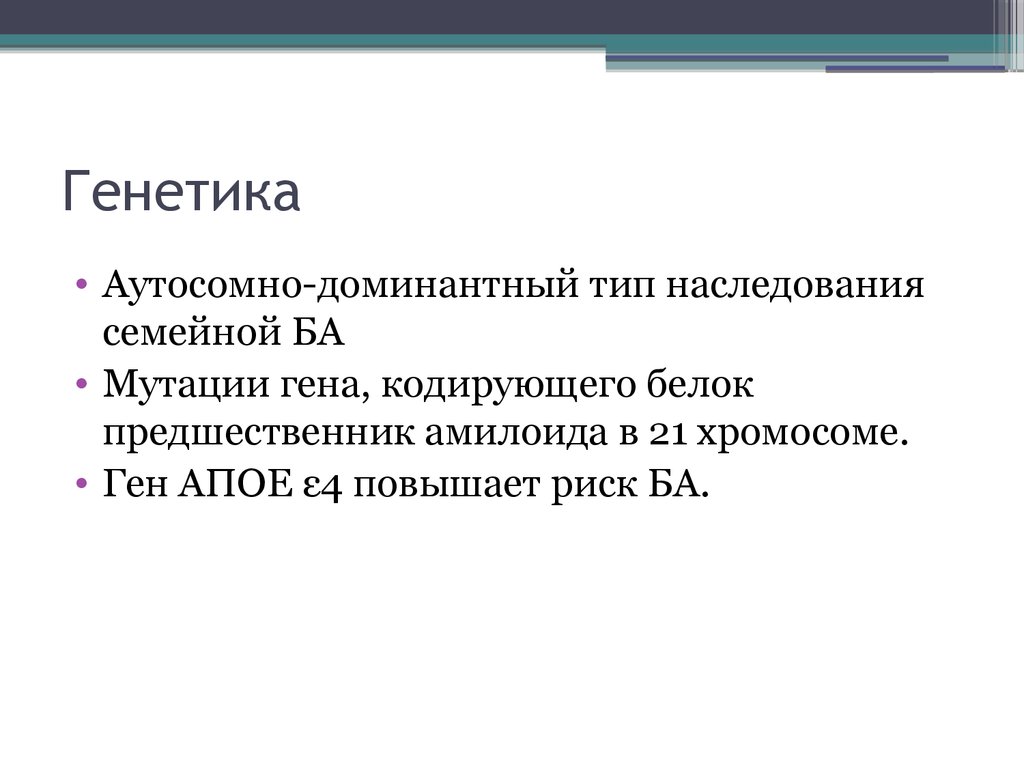 Генетика

• Аутосомно-доминантный тип наследования семейной БА
• Мутации гена, кодирующего белок предшественник амилоида в 21 хромосоме.
• Ген АПОЕ ε4 повышает риск БА.